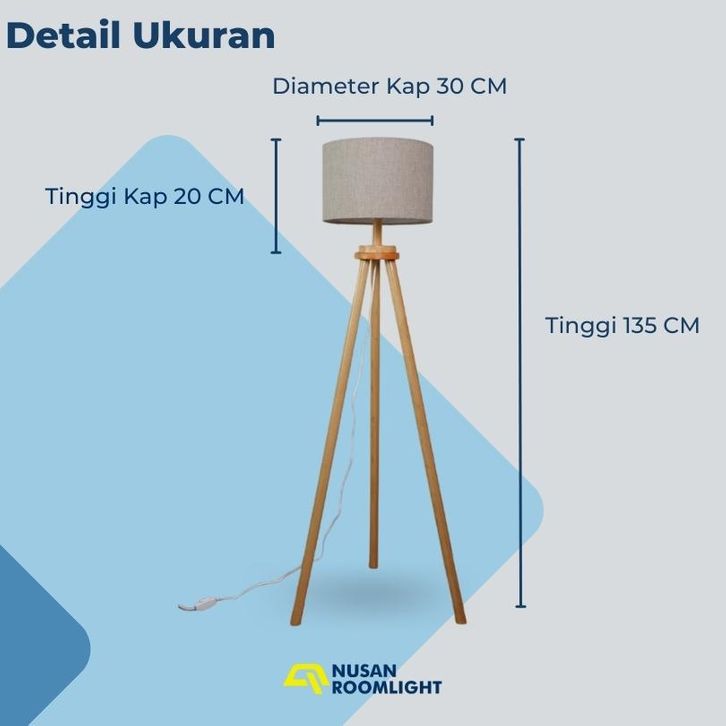 Detail Ukuran

Diameter Kap 30 CM

Tinggi Kap 20 CM

Tinggi 135 CM

NUSAN ROOMLIGHT